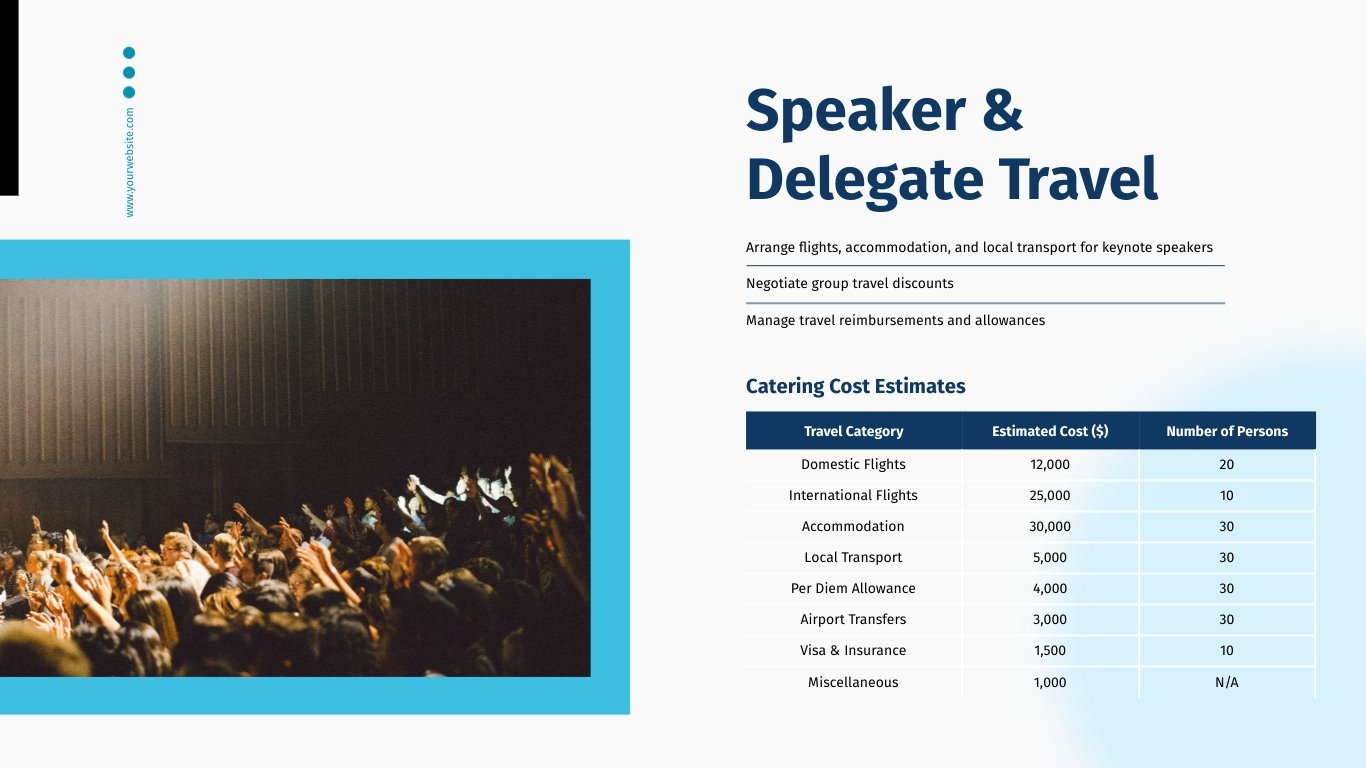 www.yourwebsite.com

Speaker & Delegate Travel

Arrange flights, accommodation, and local transport for keynote speakers

Negotiate group travel discounts

Manage travel reimbursements and allowances

Catering Cost Estimates

| Travel Category | Estimated Cost ($) | Number of Persons |
|---|---|---|
| Domestic Flights | 12,000 | 20 |
| International Flights | 25,000 | 10 |
| Accommodation | 30,000 | 30 |
| Local Transport | 5,000 | 30 |
| Per Diem Allowance | 4,000 | 30 |
| Airport Transfers | 3,000 | 30 |
| Visa & Insurance | 1,500 | 10 |
| Miscellaneous | 1,000 | N/A |